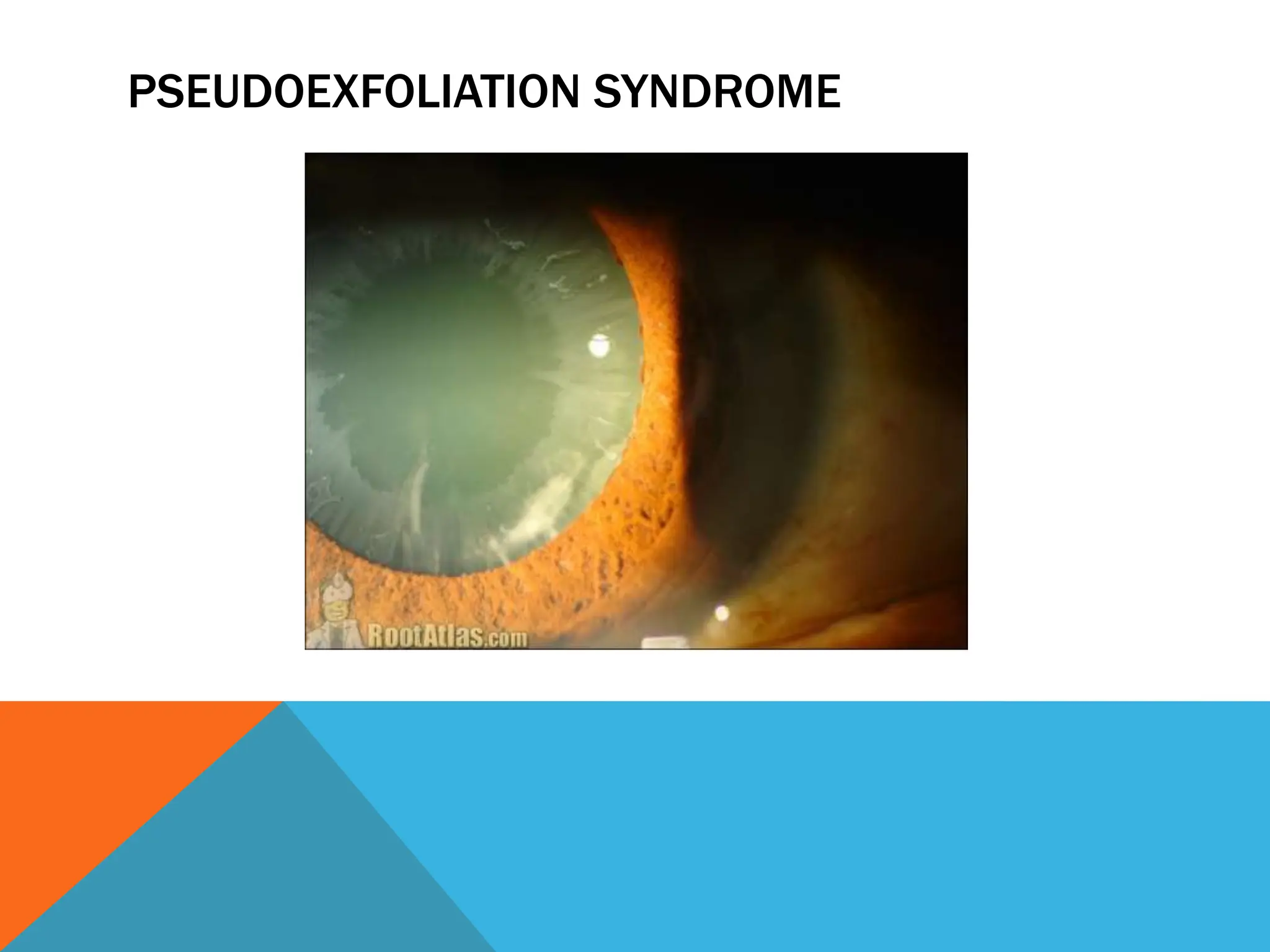 PSEUDOEXFOLIATION SYNDROME

RootAtlas.com